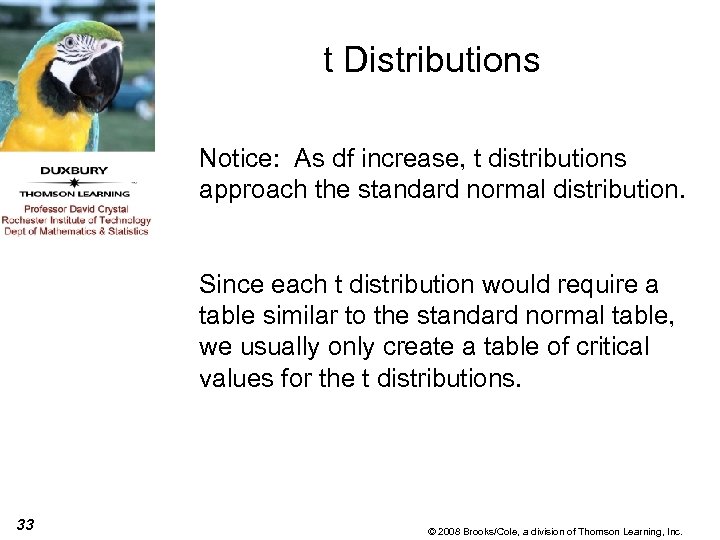 DUXBURY
THOMSON LEARNING
Professor David Crystal
Rochester Institute of Technology
Dept of Mathematics & Statistics

t Distributions

Notice: As df increase, t distributions approach the standard normal distribution.

Since each t distribution would require a table similar to the standard normal table, we usually only create a table of critical values for the t distributions.

33

© 2008 Brooks/Cole, a division of Thomson Learning, Inc.